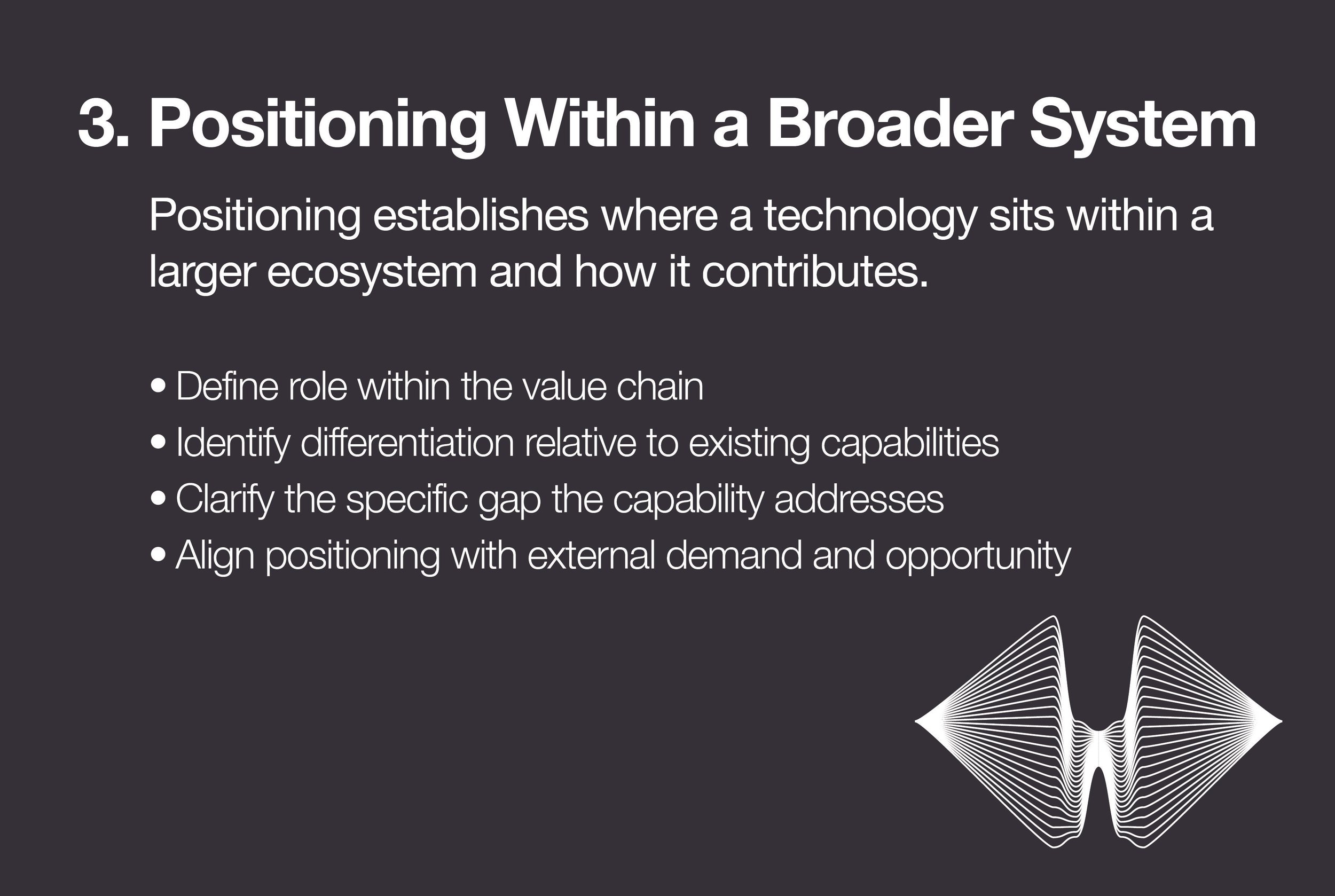 3. Positioning Within a Broader System

Positioning establishes where a technology sits within a larger ecosystem and how it contributes.

• Define role within the value chain
• Identify differentiation relative to existing capabilities
• Clarify the specific gap the capability addresses
• Align positioning with external demand and opportunity